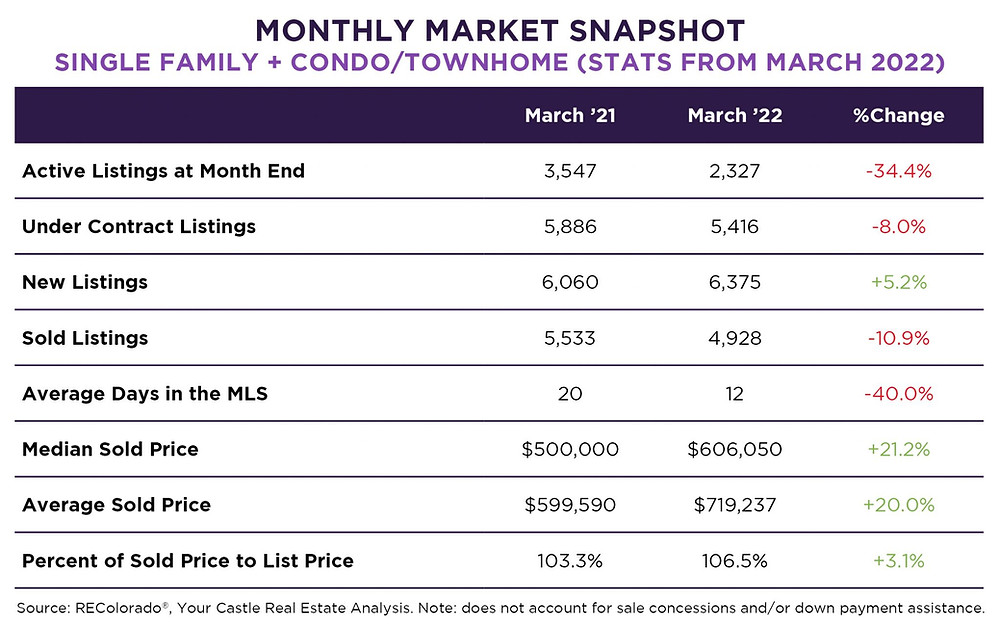 MONTHLY MARKET SNAPSHOT
SINGLE FAMILY + CONDO/TOWNHOME (STATS FROM MARCH 2022)

| | March '21 | March '22 | %Change |
|---|---|---|---|
| Active Listings at Month End | 3,547 | 2,327 | -34.4% |
| Under Contract Listings | 5,886 | 5,416 | -8.0% |
| New Listings | 6,060 | 6,375 | +5.2% |
| Sold Listings | 5,533 | 4,928 | -10.9% |
| Average Days in the MLS | 20 | 12 | -40.0% |
| Median Sold Price | \$500,000 | \$606,050 | +21.2% |
| Average Sold Price | \$599,590 | \$719,237 | +20.0% |
| Percent of Sold Price to List Price | 103.3% | 106.5% | +3.1% |

Source: REColorado®, Your Castle Real Estate Analysis. Note: does not account for sale concessions and/or down payment assistance.